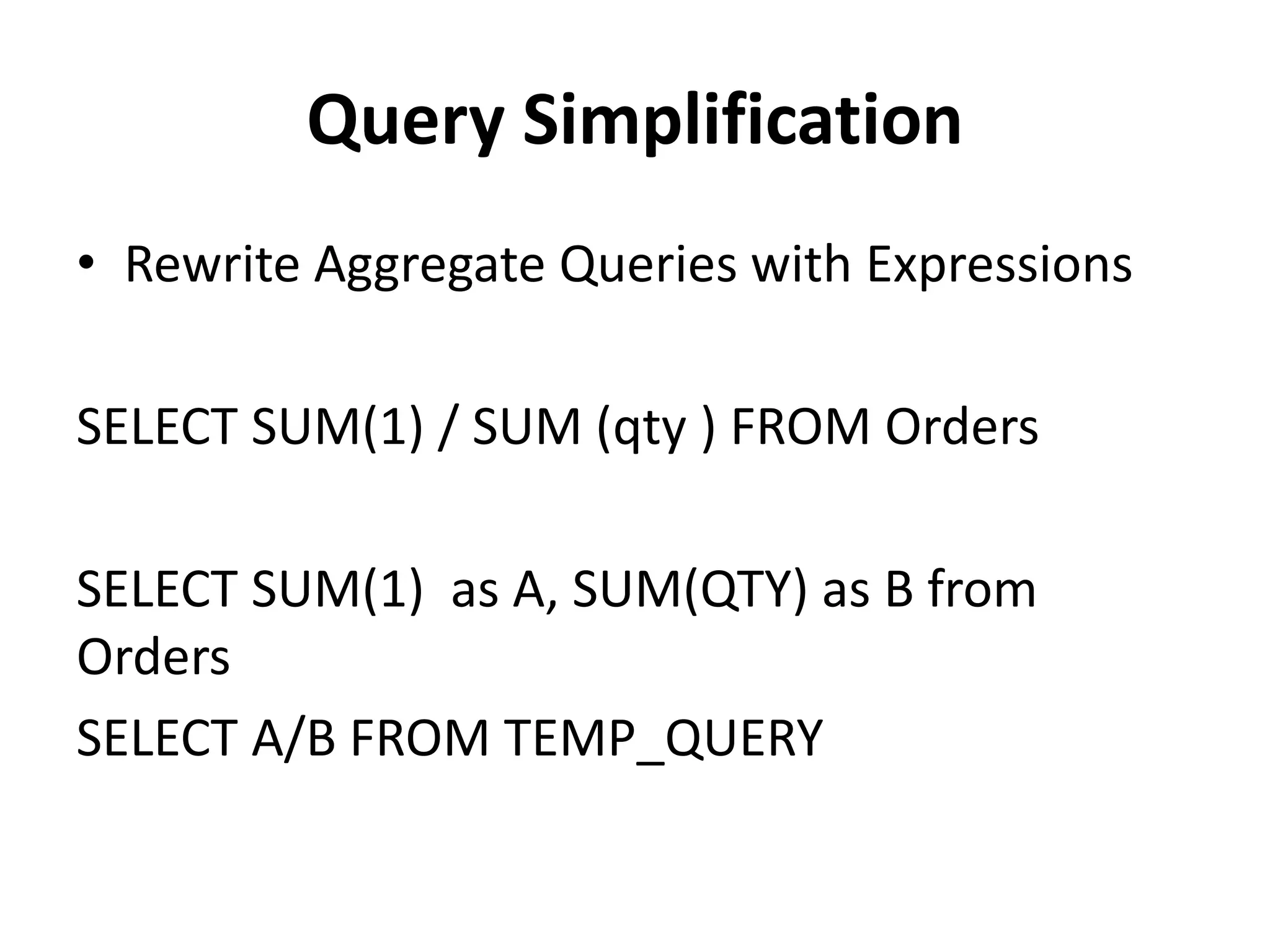 Query Simplification

• Rewrite Aggregate Queries with Expressions

SELECT SUM(1) / SUM (qty ) FROM Orders

SELECT SUM(1)  as A, SUM(QTY) as B from Orders

SELECT A/B FROM TEMP_QUERY